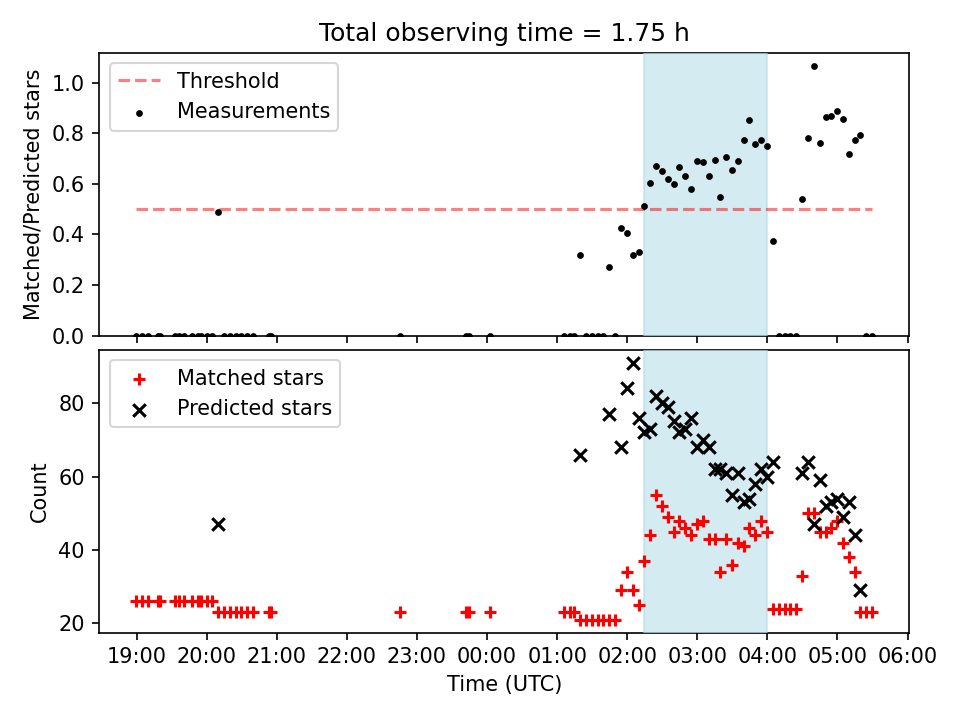 Total observing time = 1.75 h

Threshold
Measurements

Matched/Predicted stars

1.0
0.8
0.6
0.4
0.2
0.0

Matched stars
Predicted stars

Count

80
60
40
20

19:00 20:00 21:00 22:00 23:00 00:00 01:00 02:00 03:00 04:00 05:00 06:00

Time (UTC)